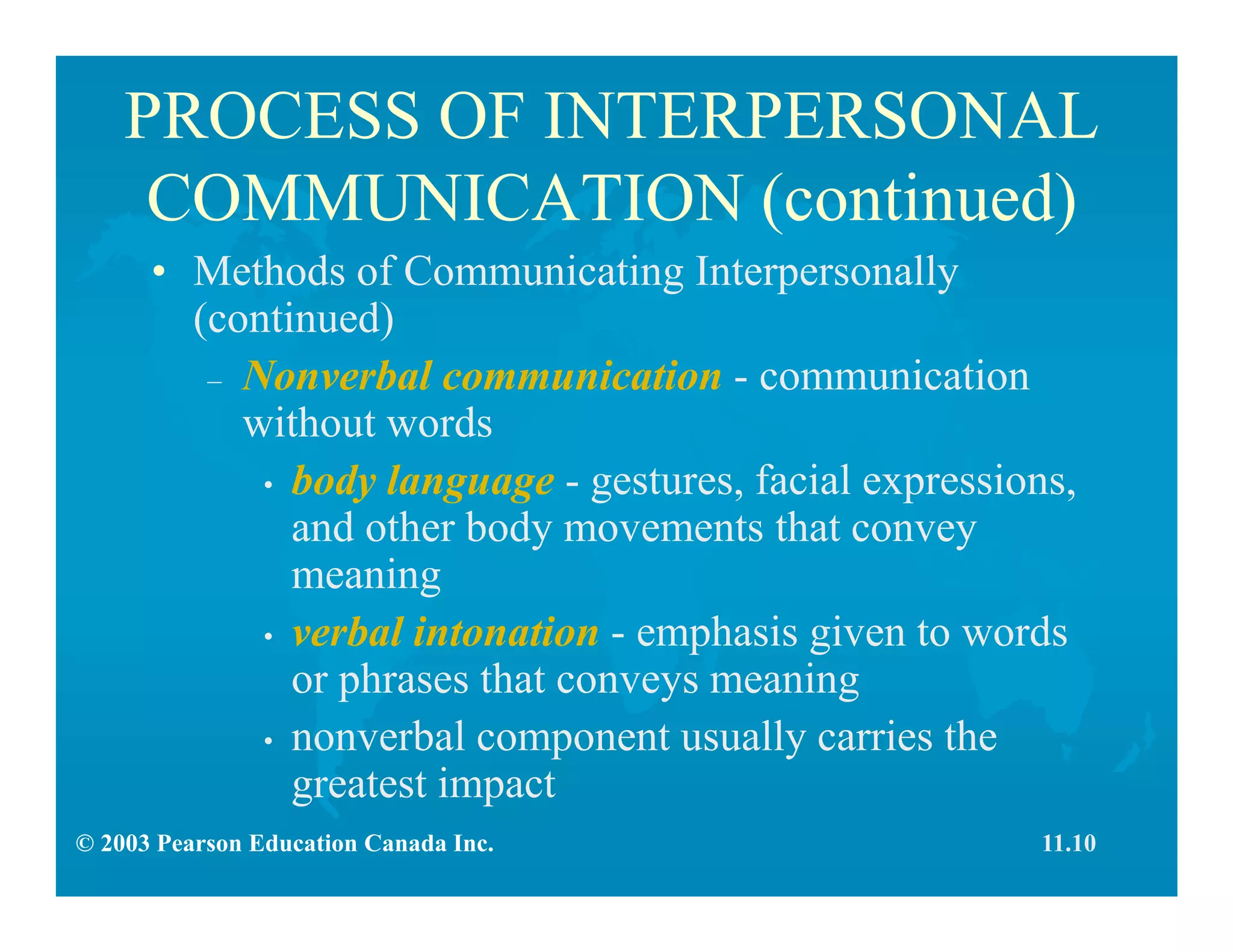 PROCESS OF INTERPERSONAL COMMUNICATION (continued)

• Methods of Communicating Interpersonally (continued)

– Nonverbal communication - communication without words

• body language - gestures, facial expressions, and other body movements that convey meaning

• verbal intonation - emphasis given to words or phrases that conveys meaning

• nonverbal component usually carries the greatest impact

© 2003 Pearson Education Canada Inc.

11.10